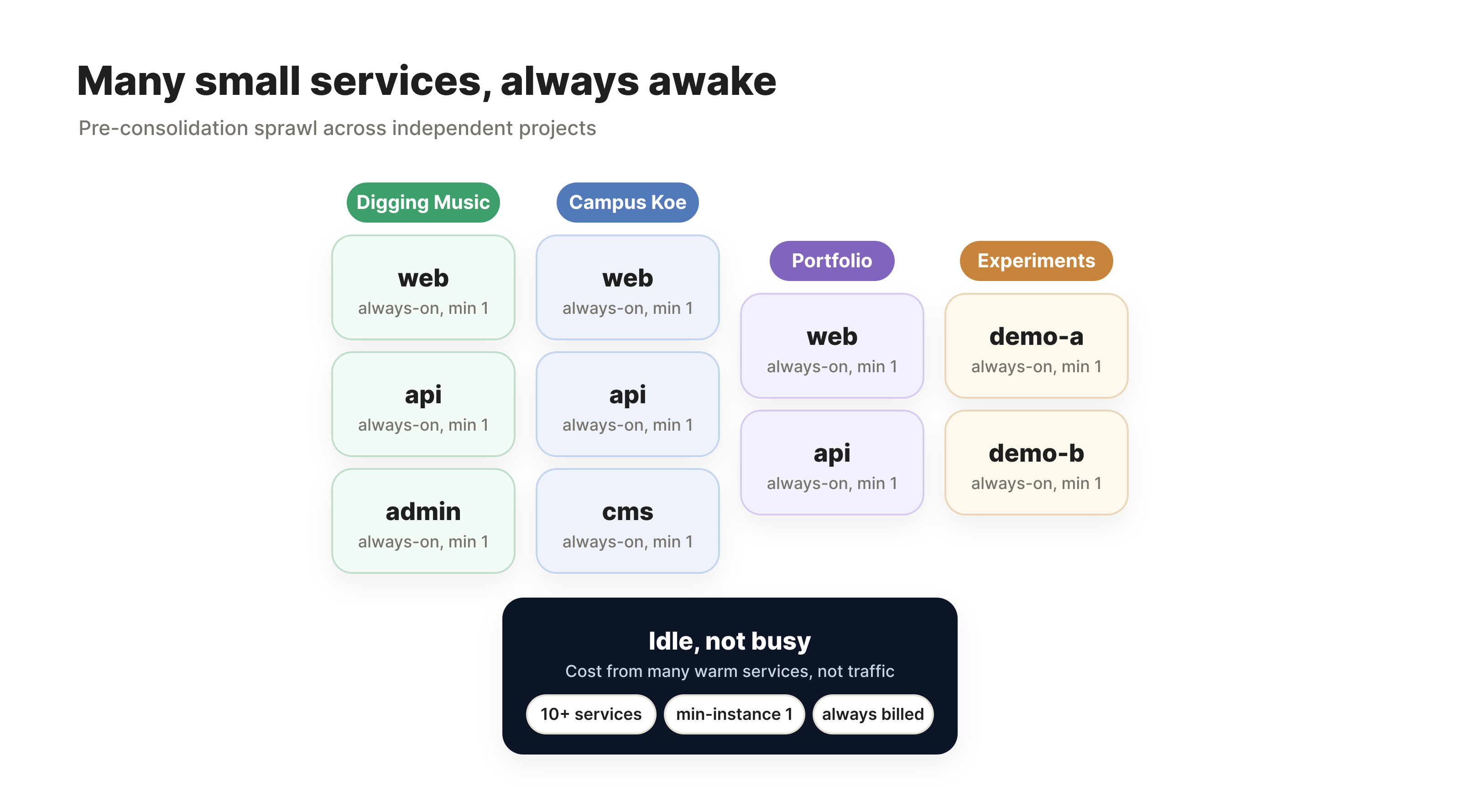 Many small services, always awake

Pre-consolidation sprawl across independent projects

Digging Music

web
always-on, min 1

api
always-on, min 1

admin
always-on, min 1

Campus Koe

web
always-on, min 1

api
always-on, min 1

cms
always-on, min 1

Portfolio

web
always-on, min 1

api
always-on, min 1

Experiments

demo-a
always-on, min 1

demo-b
always-on, min 1

Idle, not busy

Cost from many warm services, not traffic

10+ services

min-instance 1

always billed